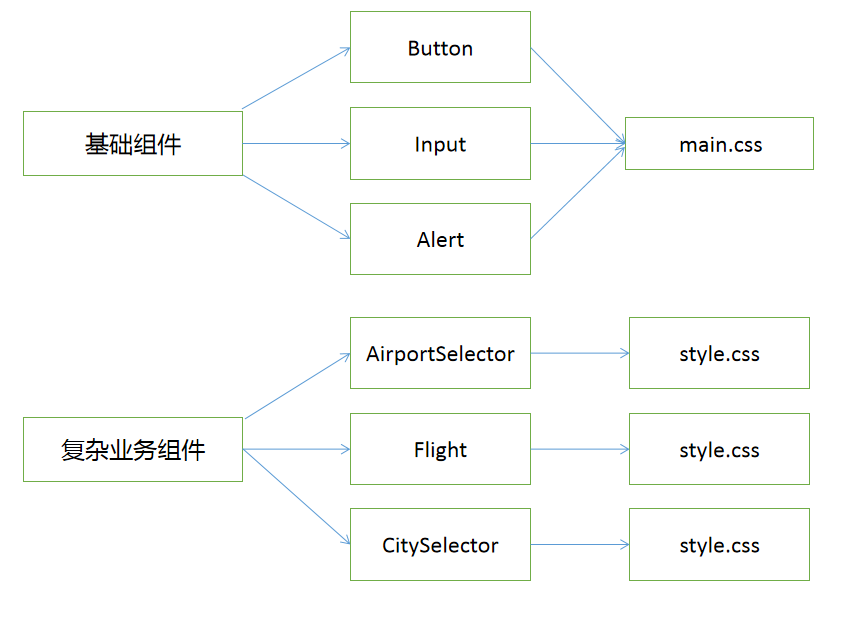 基础组件

Button

Input

Alert

main.css

复杂业务组件

AirportSelector

Flight

CitySelector

style.css

style.css

style.css